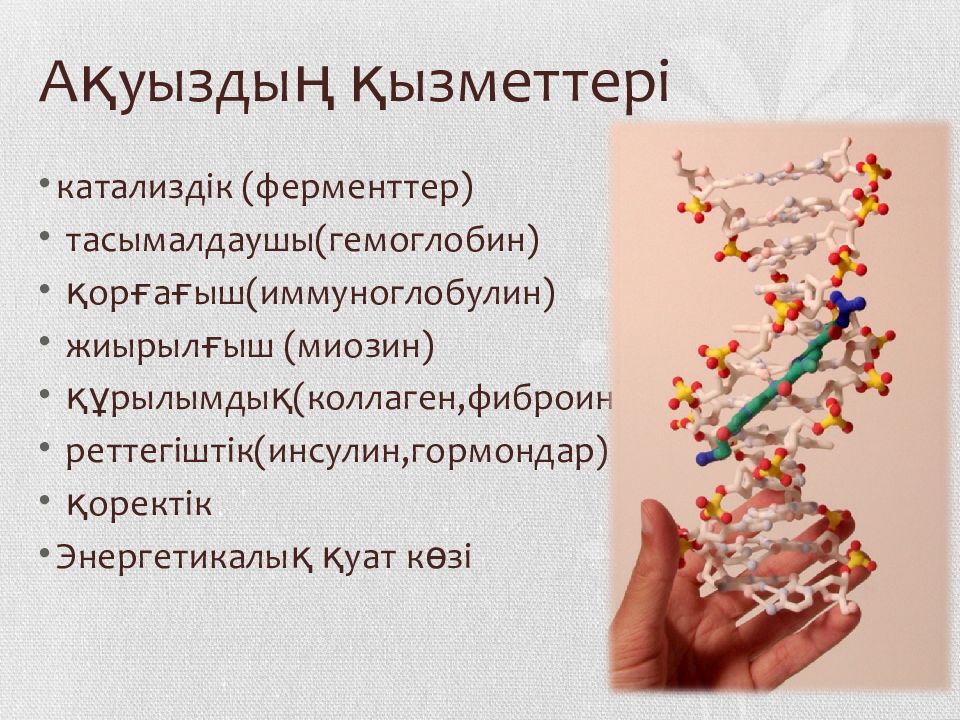 Ақуыздың қызметтері

• катализдік (ферменттер)
• тасымалдаушы(гемоглобин)
• қорғағыш(иммуноглобулин)
• жиырылғыш (миозин)
• құрылымдық(коллаген,фиброин
• реттегіштік(инсулин,гормондар)
• қоректік
• Энергетикалық қуат көзі